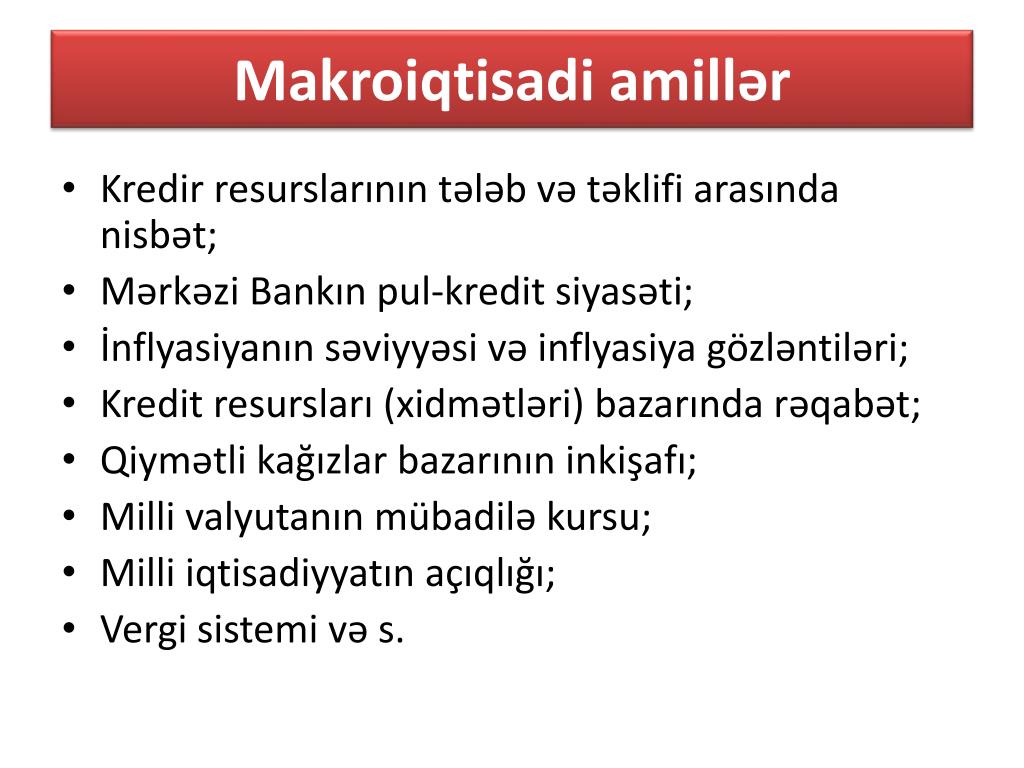 Makroiqtisadi amillər

• Kredir resurslarının tələb və təklifi arasında nisbət;
• Mərkəzi Bankın pul-kredit siyasəti;
• İnflyasiyanın səviyyəsi və inflyasiya gözləntiləri;
• Kredit resursları (xidmətləri) bazarında rəqabət;
• Qiymətli kağızlar bazarının inkişafı;
• Milli valyutanın mübadilə kursu;
• Milli iqtisadiyyatın açıqlığı;
• Vergi sistemi və s.